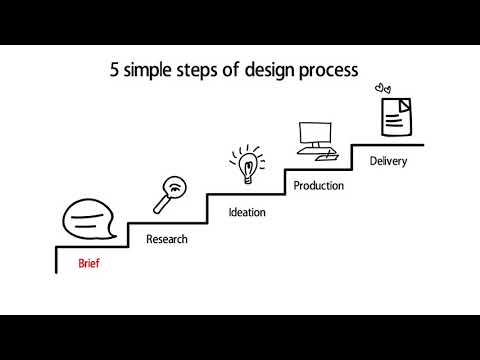 5 simple steps of design process

Brief

Research

Ideation

Production

Delivery